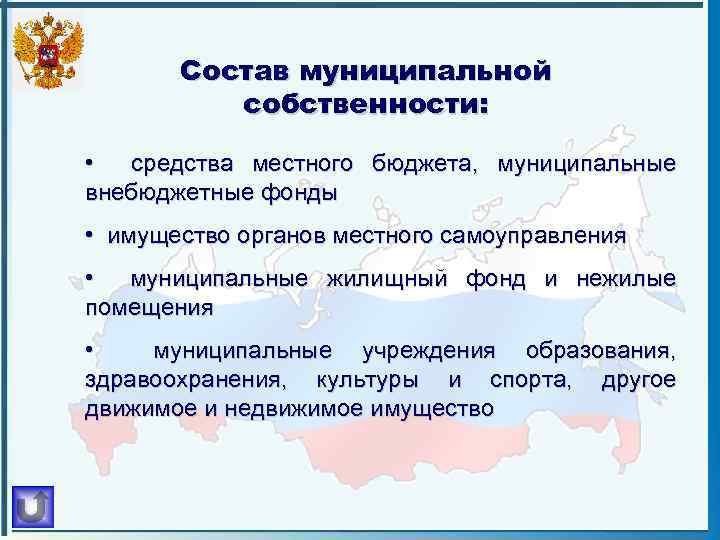 Состав муниципальной собственности:

• средства местного бюджета, муниципальные внебюджетные фонды

• имущество органов местного самоуправления

• муниципальные жилищный фонд и нежилые помещения

• муниципальные учреждения образования, здравоохранения, культуры и спорта, другое движимое и недвижимое имущество